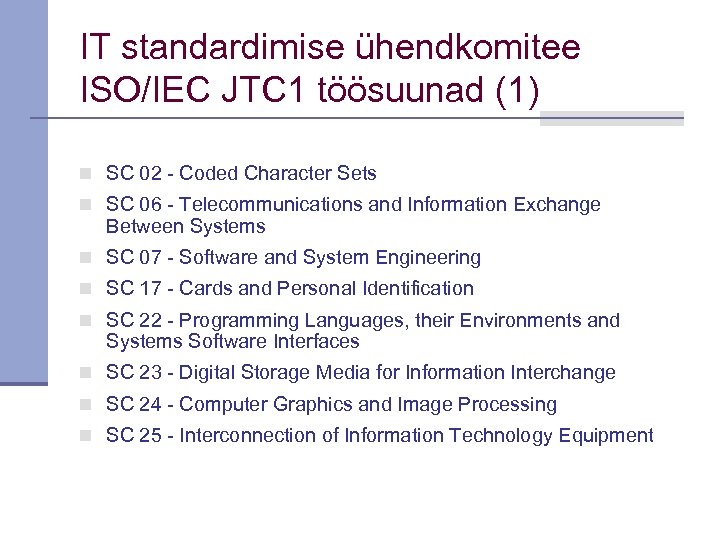 IT standardimise ühendkomitee ISO/IEC JTC1 töösuunad (1)

SC 02 - Coded Character Sets

SC 06 - Telecommunications and Information Exchange Between Systems

SC 07 - Software and System Engineering

SC 17 - Cards and Personal Identification

SC 22 - Programming Languages, their Environments and Systems Software Interfaces

SC 23 - Digital Storage Media for Information Interchange

SC 24 - Computer Graphics and Image Processing

SC 25 - Interconnection of Information Technology Equipment